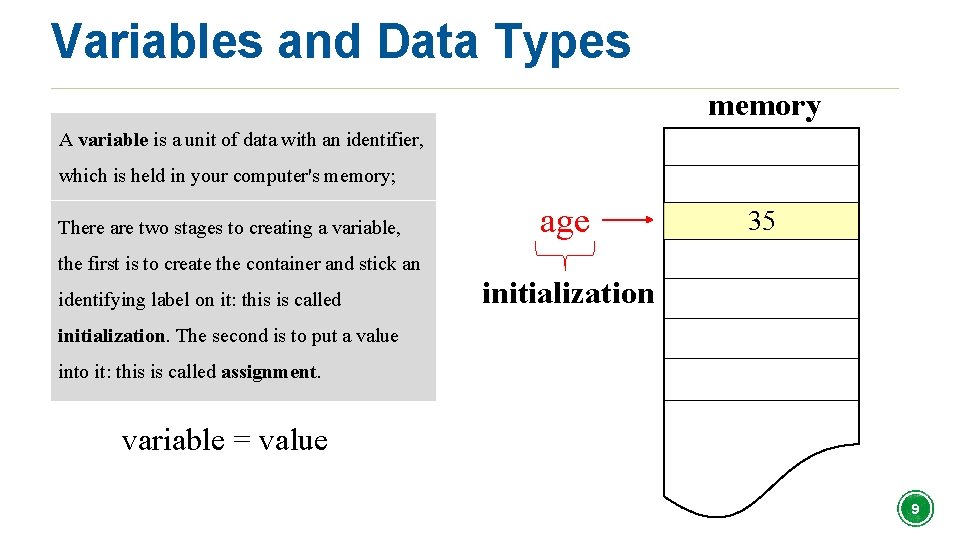 Variables and Data Types

A variable is a unit of data with an identifier, which is held in your computer's memory;

There are two stages to creating a variable, the first is to create the container and stick an identifying label on it: this is called initialization. The second is to put a value into it: this is called assignment.

variable = value

memory

age

35

initialization

9